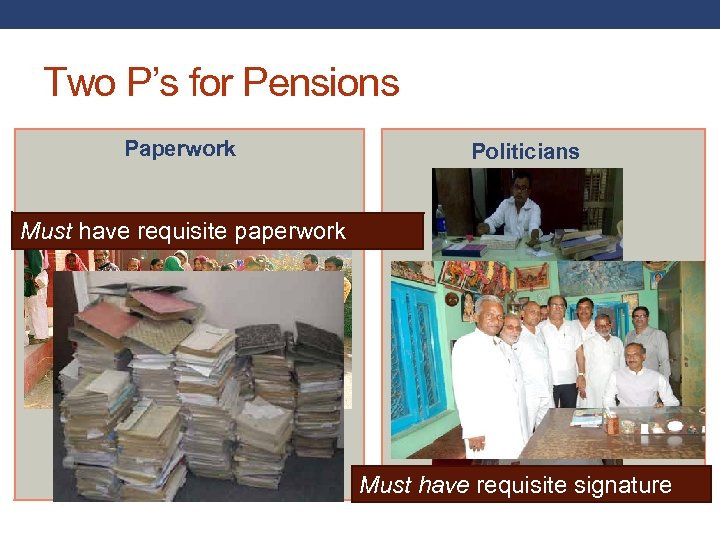 Two P's for Pensions

Paperwork

Must have requisite paperwork

Politicians

Must have requisite signature